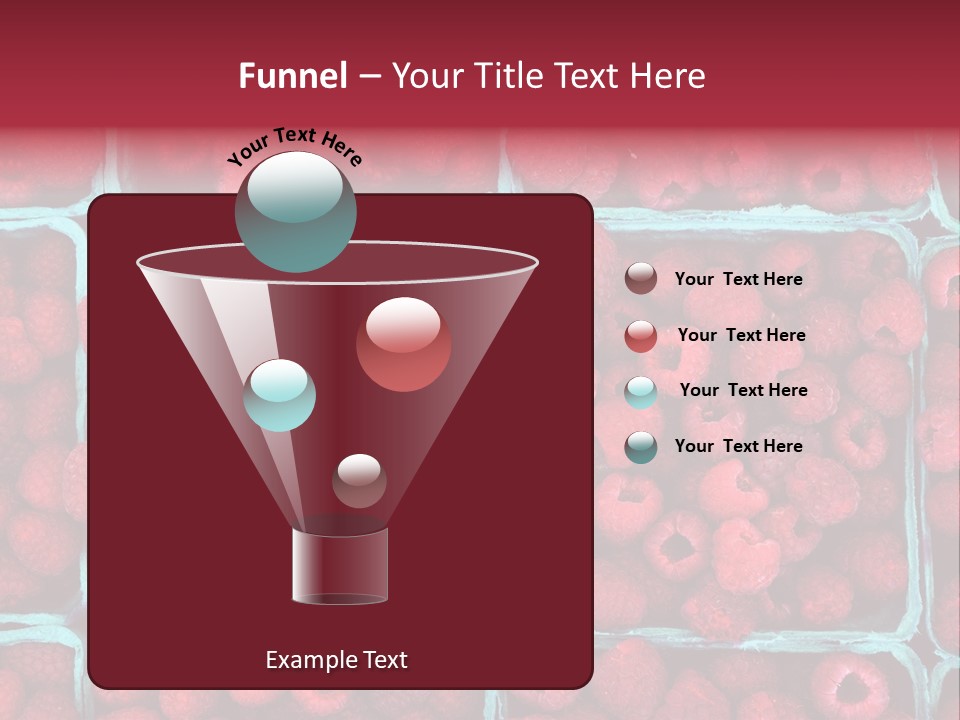 Funnel – Your Title Text Here

Your Text Here

Your Text Here

Your Text Here

Your Text Here

Your Text Here

Example Text